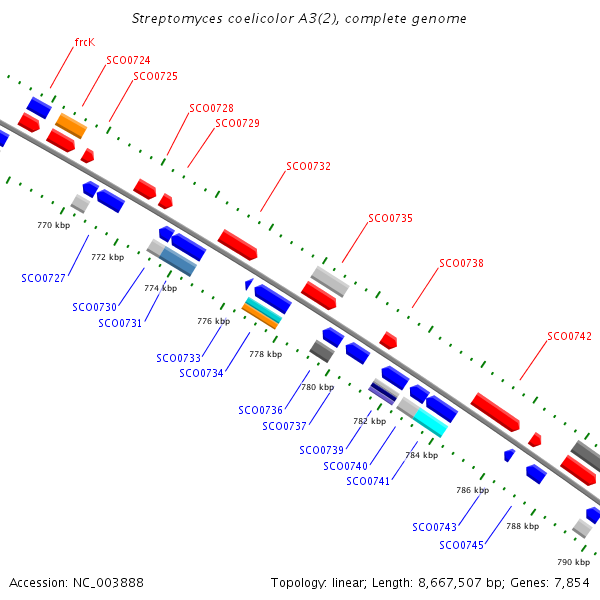 Streptomyces coelicolor A3(2), complete genome

frcK
SCO0724
SCO0725
SCO0728
SCO0729
SCO0732
SCO0735
SCO0738
SCO0742

770 kbp
772 kbp
774 kbp
776 kbp
778 kbp
780 kbp
782 kbp
784 kbp
786 kbp
788 kbp
790 kbp

SCO0727
SCO0730
SCO0731
SCO0733
SCO0734
SCO0736
SCO0737
SCO0739
SCO0740
SCO0741
SCO0743
SCO0745

Accession: NC_003888

Topology: linear; Length: 8,667,507 bp; Genes: 7,854